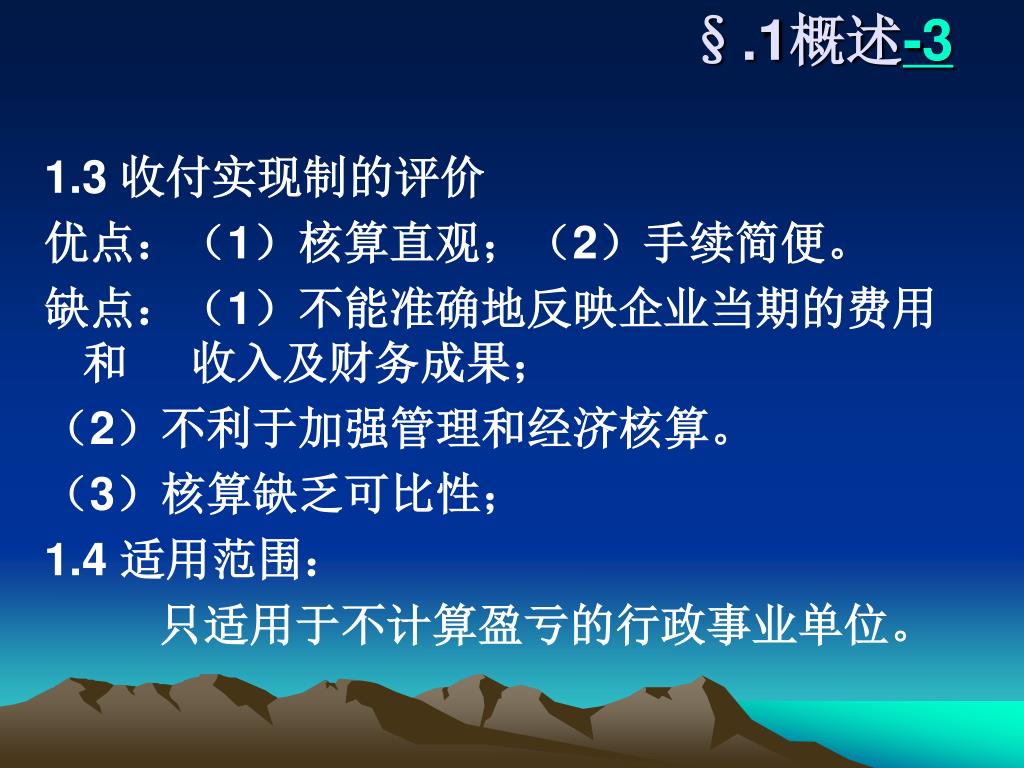 §.1概述-3

1.3 收付实现制的评价

优点：（1）核算直观；（2）手续简便。

缺点：（1）不能准确地反映企业当期的费用和 收入及财务成果；

（2）不利于加强管理和经济核算。

（3）核算缺乏可比性；

1.4 适用范围：

只适用于不计算盈亏的行政事业单位。